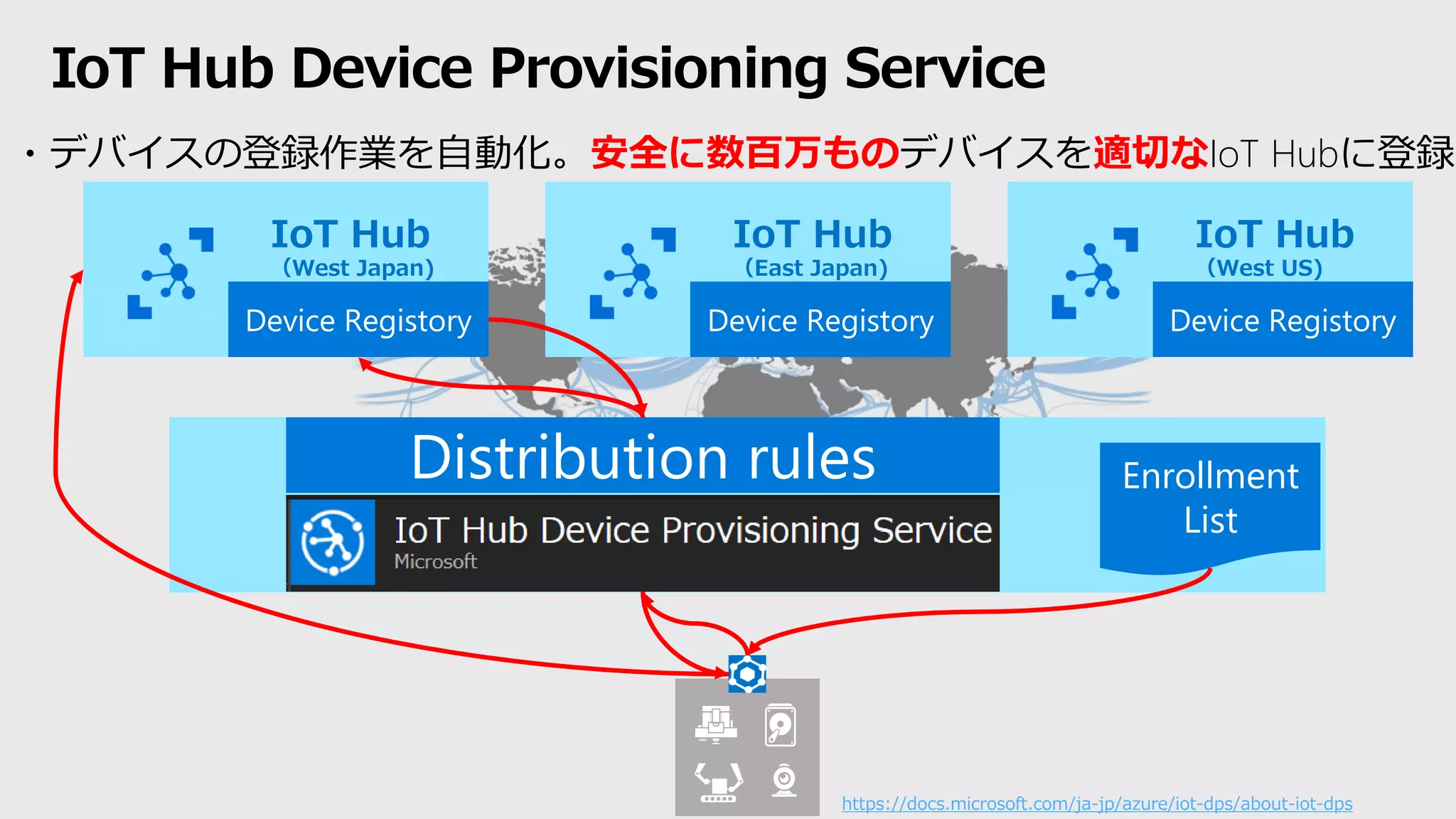 IoT Hub Device Provisioning Service

・デバイスの登録作業を自動化。安全に数百万ものデバイスを適切なIoT Hubに登録

IoT Hub
(West Japan)
Device Registory

IoT Hub
(East Japan)
Device Registory

IoT Hub
(West US)
Device Registory

Distribution rules

IoT Hub Device Provisioning Service
Microsoft

Enrollment List

https://docs.microsoft.com/ja-jp/azure/iot-dps/about-iot-dps